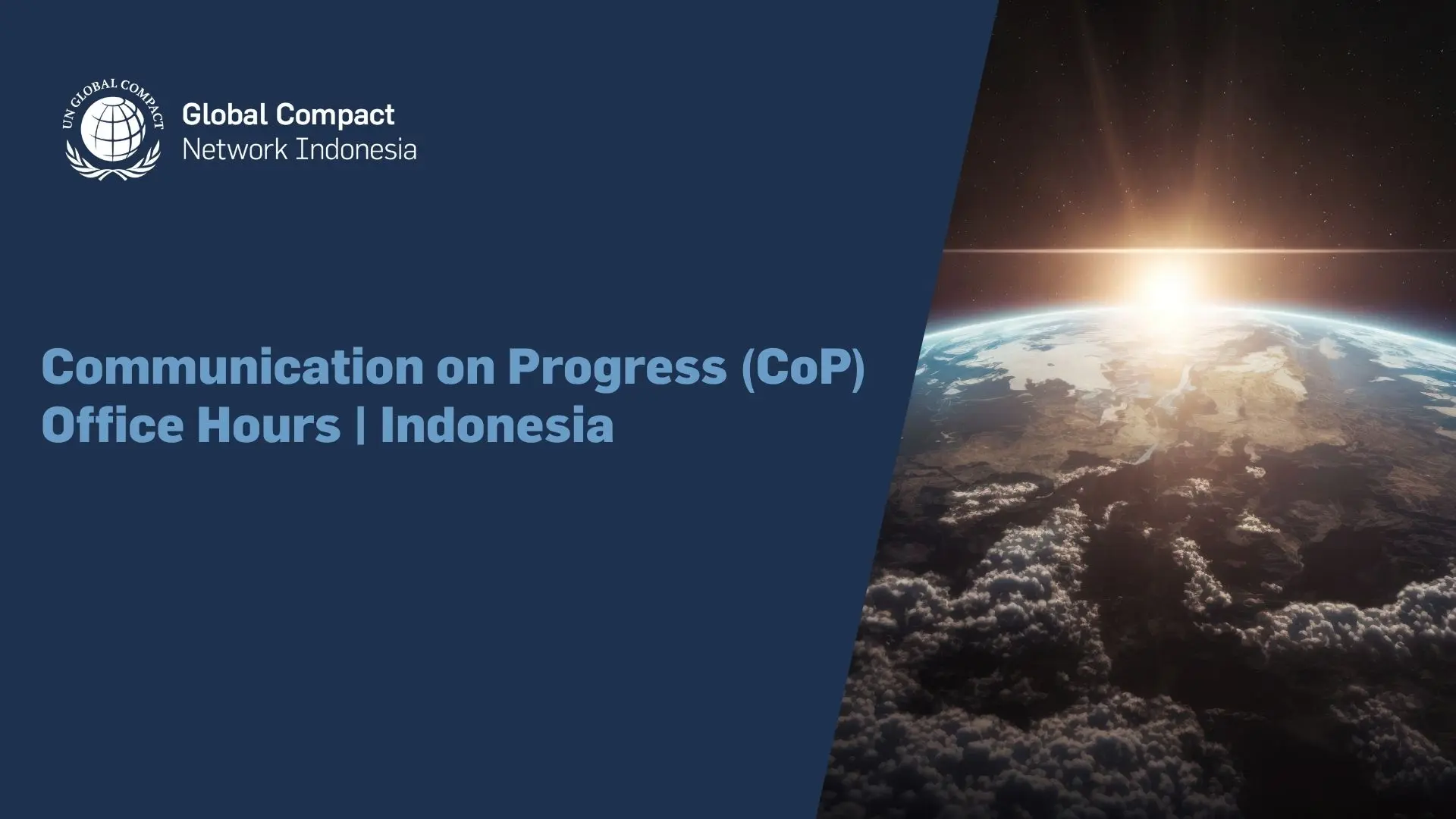 UN GLOBAL COMPACT

Global Compact
Network Indonesia

Communication on Progress (CoP)
Office Hours | Indonesia